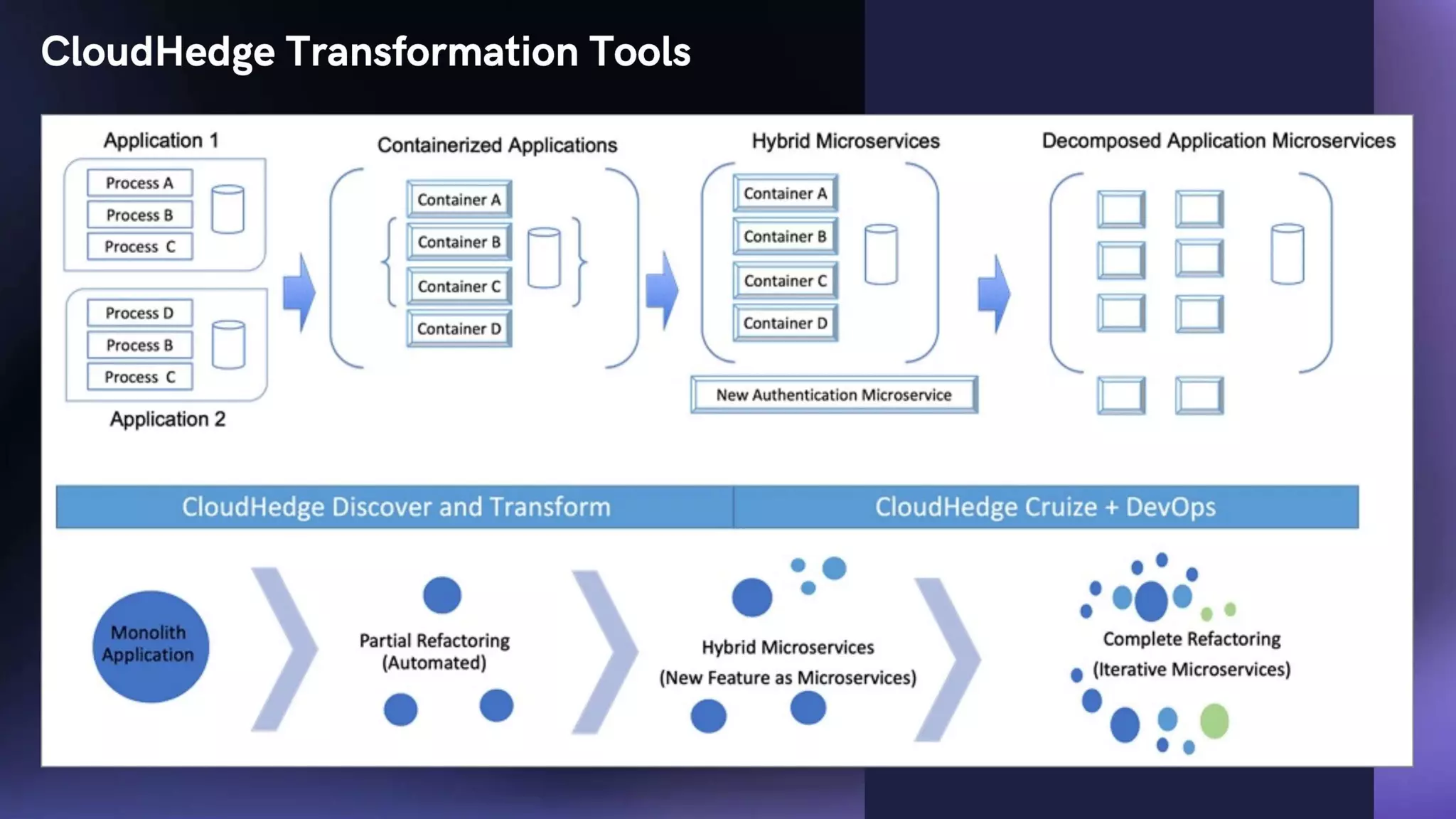 CloudHedge Transformation Tools

Application 1

Process A

Process B

Process C

Process D

Process B

Process C

Application 2

Containerized Applications

Container A

Container B

Container C

Container D

Hybrid Microservices

Container A

Container B

Container C

Container D

New Authentication Microservice

Decomposed Application Microservices

CloudHedge Discover and Transform

CloudHedge Cruize + DevOps

Monolith Application

Partial Refactoring (Automated)

Hybrid Microservices (New Feature as Microservices)

Complete Refactoring (Iterative Microservices)